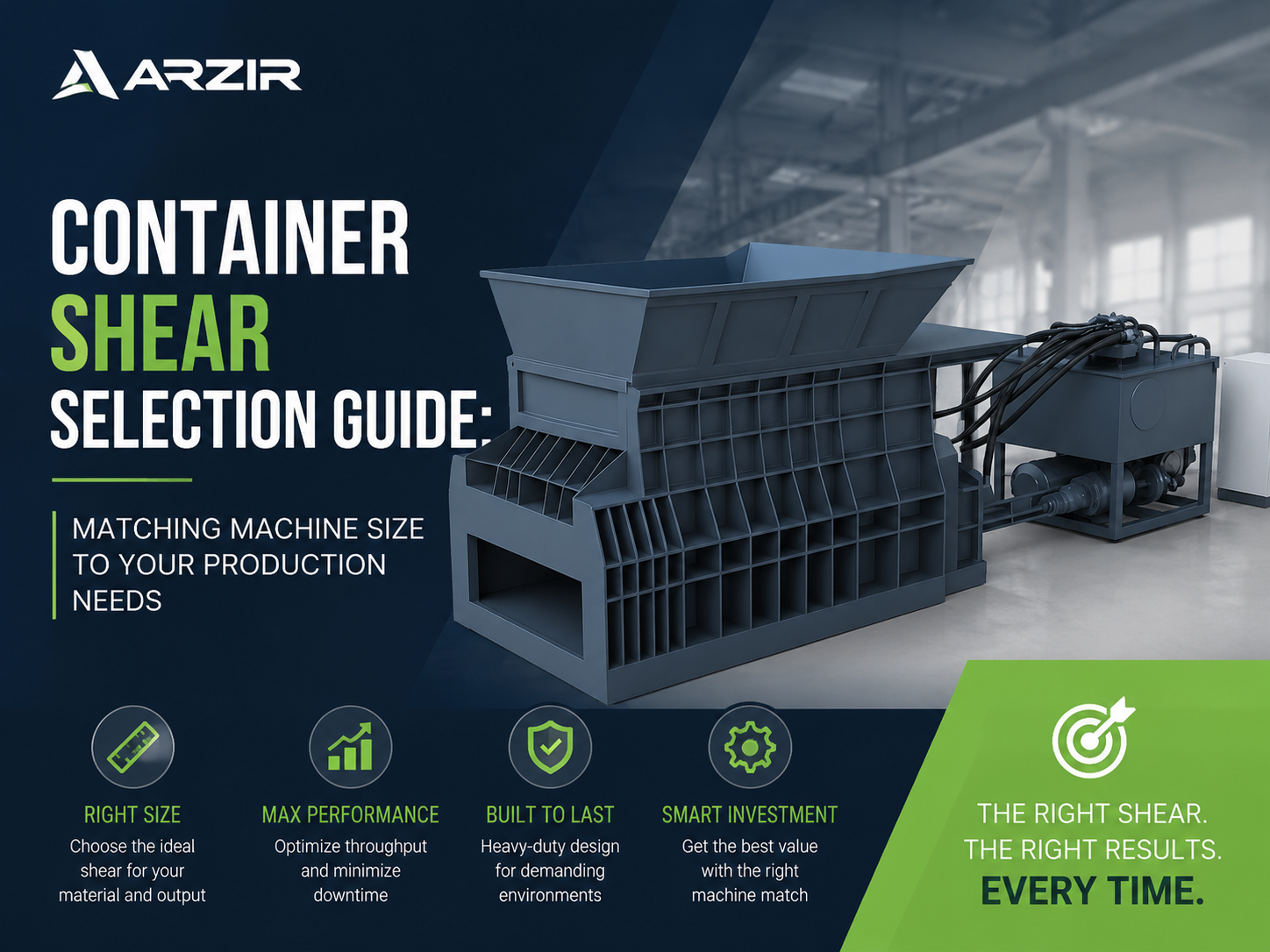 ARZIR

CONTAINER SHEAR SELECTION GUIDE:

MATCHING MACHINE SIZE TO YOUR PRODUCTION NEEDS

RIGHT SIZE
Choose the ideal shear for your material and output

MAX PERFORMANCE
Optimize throughput and minimize downtime

BUILT TO LAST
Heavy-duty design for demanding environments

SMART INVESTMENT
Get the best value with the right machine match

THE RIGHT SHEAR.
THE RIGHT RESULTS.
EVERY TIME.